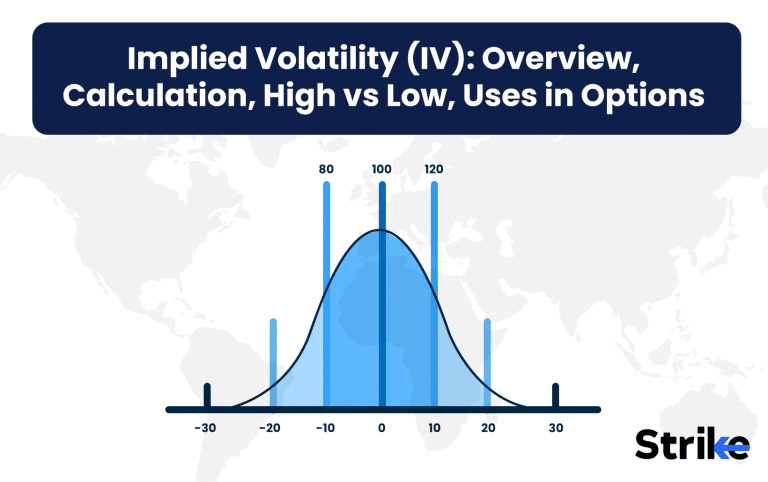 Implied Volatility (IV): Overview, Calculation, High vs Low, Uses in Options

80
100
120

-30
-20
-10
0
10
20
30

Strike